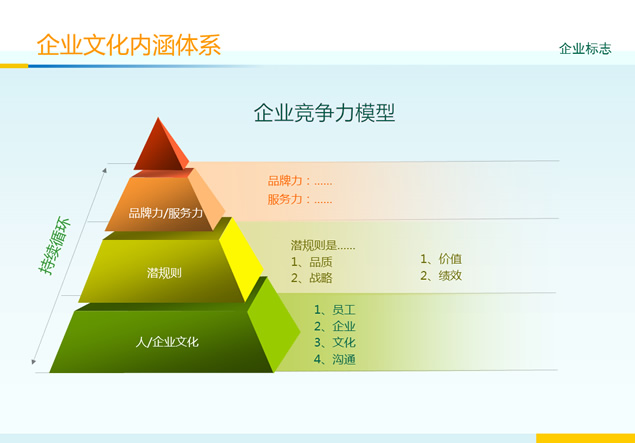 企业文化内涵体系

企业标志

企业竞争力模型

持续循环

品牌力/服务力

品牌力：......
服务力：......

潜规则

潜规则是......
1、品质
2、战略

1、价值
2、绩效

人/企业文化

1、员工
2、企业
3、文化
4、沟通